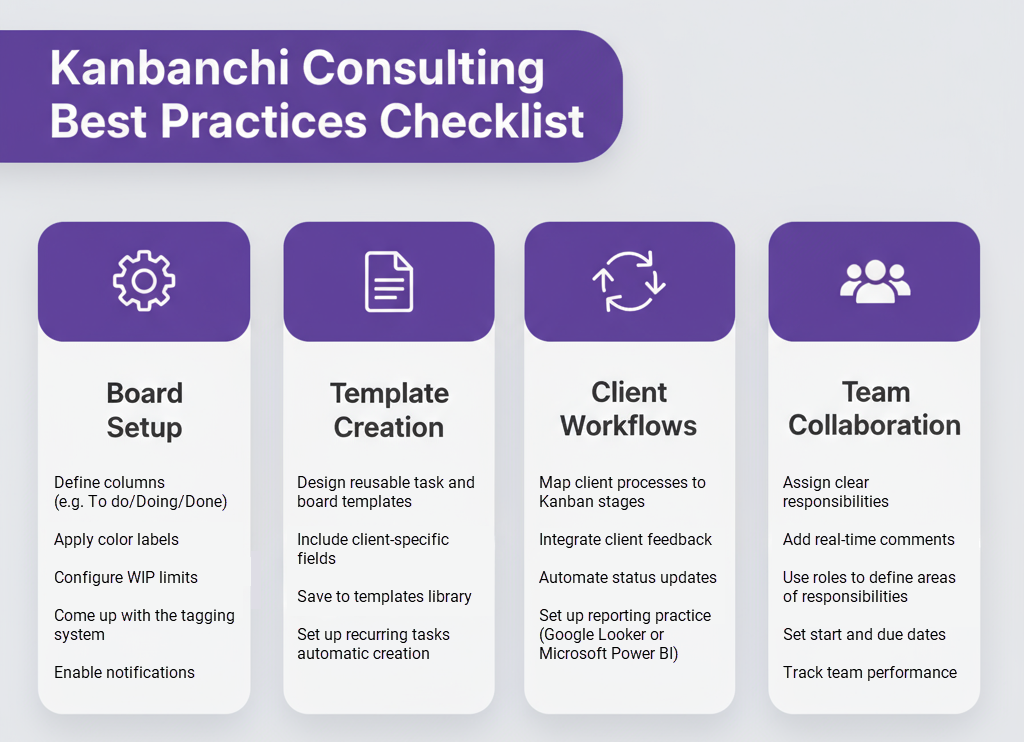 Kanbanchi Consulting Best Practices Checklist

Board Setup

Define columns (e.g. To do/Doing/Done)

Apply color labels

Configure WIP limits

Come up with the tagging system

Enable notifications

Template Creation

Design reusable task and board templates

Include client-specific fields

Save to templates library

Set up recurring tasks automatic creation

Client Workflows

Map client processes to Kanban stages

Integrate client feedback

Automate status updates

Set up reporting practice (Google Looker or Microsoft Power BI)

Team Collaboration

Assign clear responsibilities

Add real-time comments

Use roles to define areas of responsibilities

Set start and due dates

Track team performance